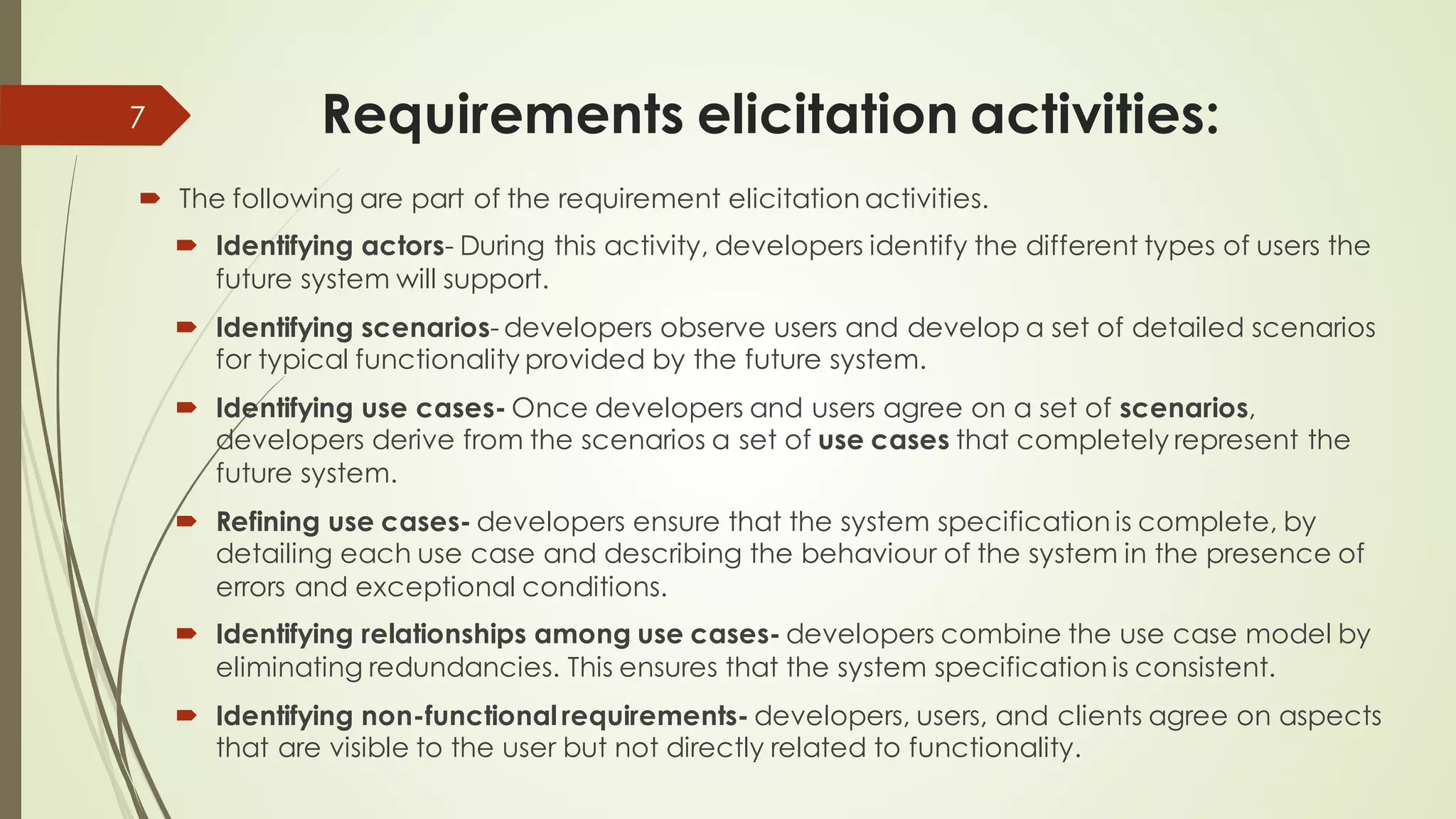 7

Requirements elicitation activities:

The following are part of the requirement elicitation activities.

Identifying actors- During this activity, developers identify the different types of users the future system will support.

Identifying scenarios- developers observe users and develop a set of detailed scenarios for typical functionality provided by the future system.

Identifying use cases- Once developers and users agree on a set of scenarios, developers derive from the scenarios a set of use cases that completely represent the future system.

Refining use cases- developers ensure that the system specification is complete, by detailing each use case and describing the behaviour of the system in the presence of errors and exceptional conditions.

Identifying relationships among use cases- developers combine the use case model by eliminating redundancies. This ensures that the system specification is consistent.

Identifying non-functional requirements- developers, users, and clients agree on aspects that are visible to the user but not directly related to functionality.